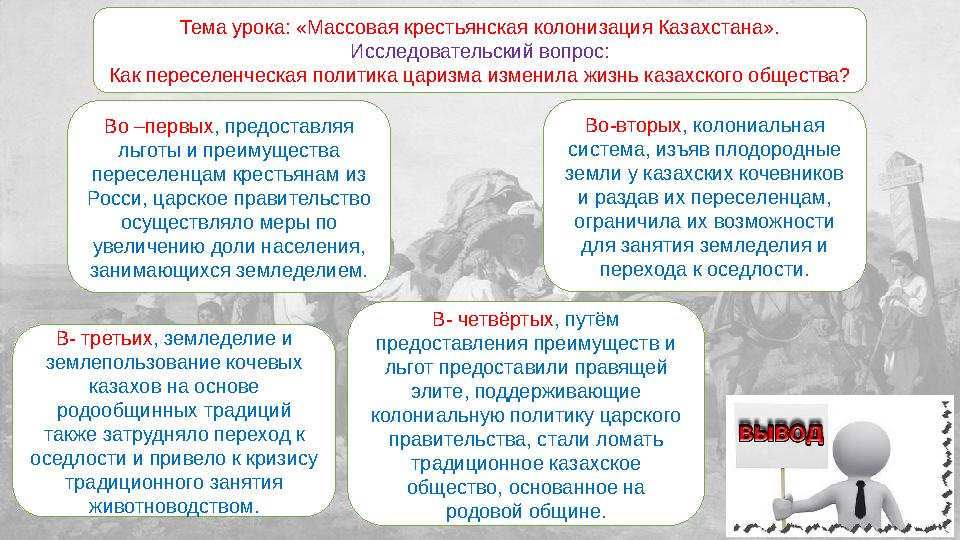 Тема урока: «Массовая крестьянская колонизация Казахстана».
Исследовательский вопрос:
Как переселенческая политика царизма изменила жизнь казахского общества?

Во –первых, предоставляя льготы и преимущества переселенцам крестьянам из Росси, царское правительство осуществляло меры по увеличению доли населения, занимающихся земледелием.

Во-вторых, колониальная система, изъяв плодородные земли у казахских кочевников и раздав их переселенцам, ограничила их возможности для занятия земледелия и перехода к оседлости.

В- третьих, земледелие и землепользование кочевых казахов на основе родообщинных традиций также затрудняло переход к оседлости и привело к кризису традиционного занятия животноводством.

В- четвёртых, путём предоставления преимуществ и льгот предоставили правящей элите, поддерживающие колониальную политику царского правительства, стали ломать традиционное казахское общество, основанное на родовой общине.

ВЫВОД